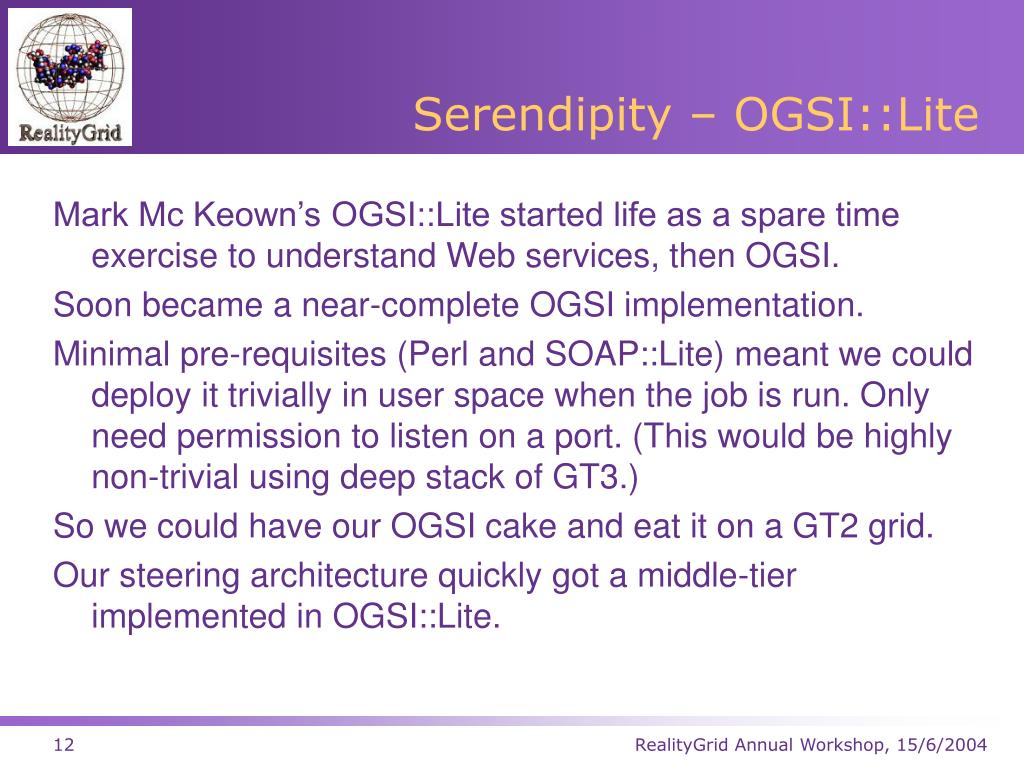 RealityGrid

Serendipity – OGSI::Lite

Mark Mc Keown’s OGSI::Lite started life as a spare time exercise to understand Web services, then OGSI.

Soon became a near-complete OGSI implementation.

Minimal pre-requisites (Perl and SOAP::Lite) meant we could deploy it trivially in user space when the job is run. Only need permission to listen on a port. (This would be highly non-trivial using deep stack of GT3.)

So we could have our OGSI cake and eat it on a GT2 grid.

Our steering architecture quickly got a middle-tier implemented in OGSI::Lite.

12

RealityGrid Annual Workshop, 15/6/2004